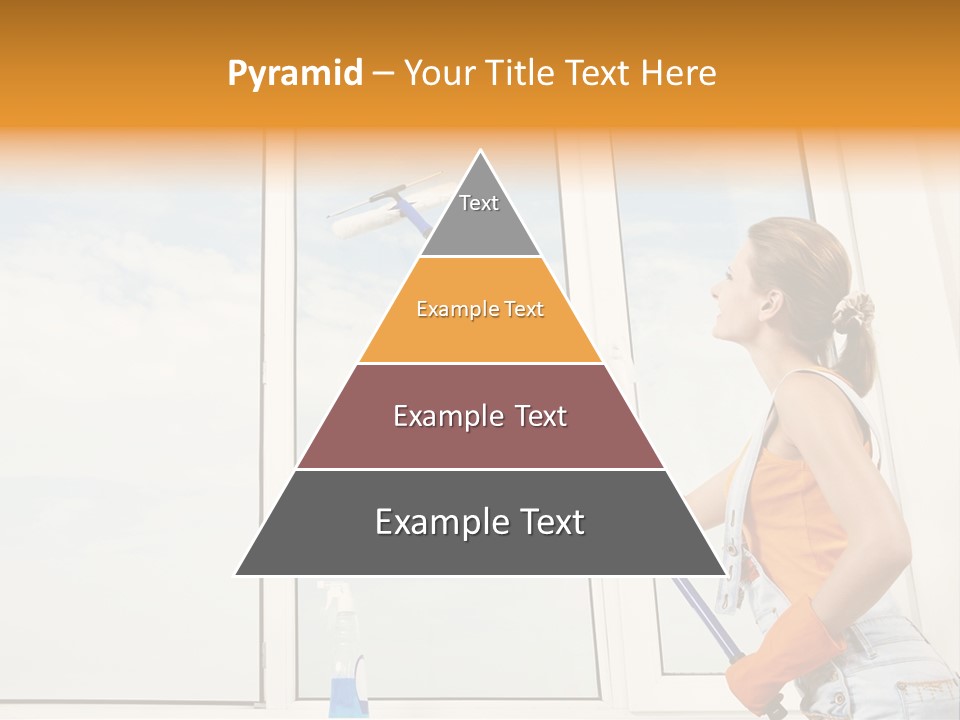 Pyramid – Your Title Text Here

Text

Example Text

Example Text

Example Text